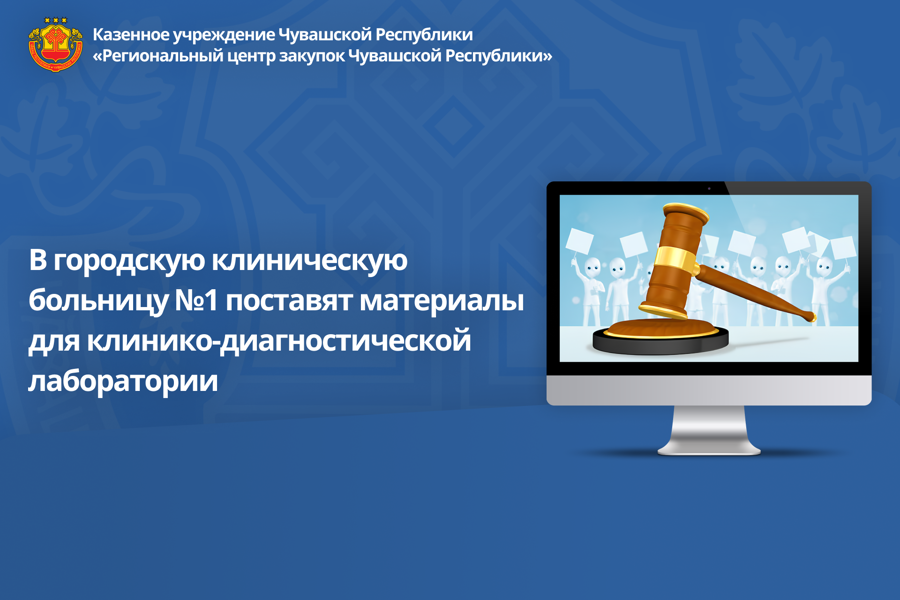 Казенное учреждение Чувашской Республики
«Региональный центр закупок Чувашской Республики»

В городскую клиническую больницу №1 поставят материалы для клинико-диагностической лаборатории